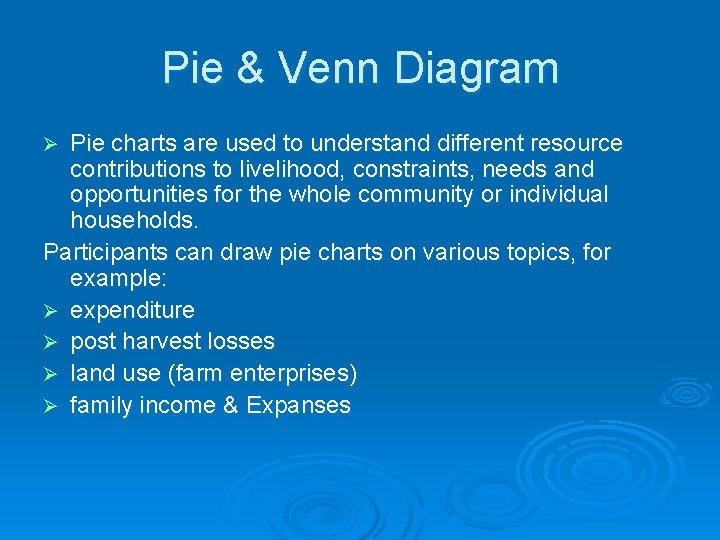 Pie & Venn Diagram

➢ Pie charts are used to understand different resource contributions to livelihood, constraints, needs and opportunities for the whole community or individual households.

Participants can draw pie charts on various topics, for example:

➢ expenditure
➢ post harvest losses
➢ land use (farm enterprises)
➢ family income & Expanses